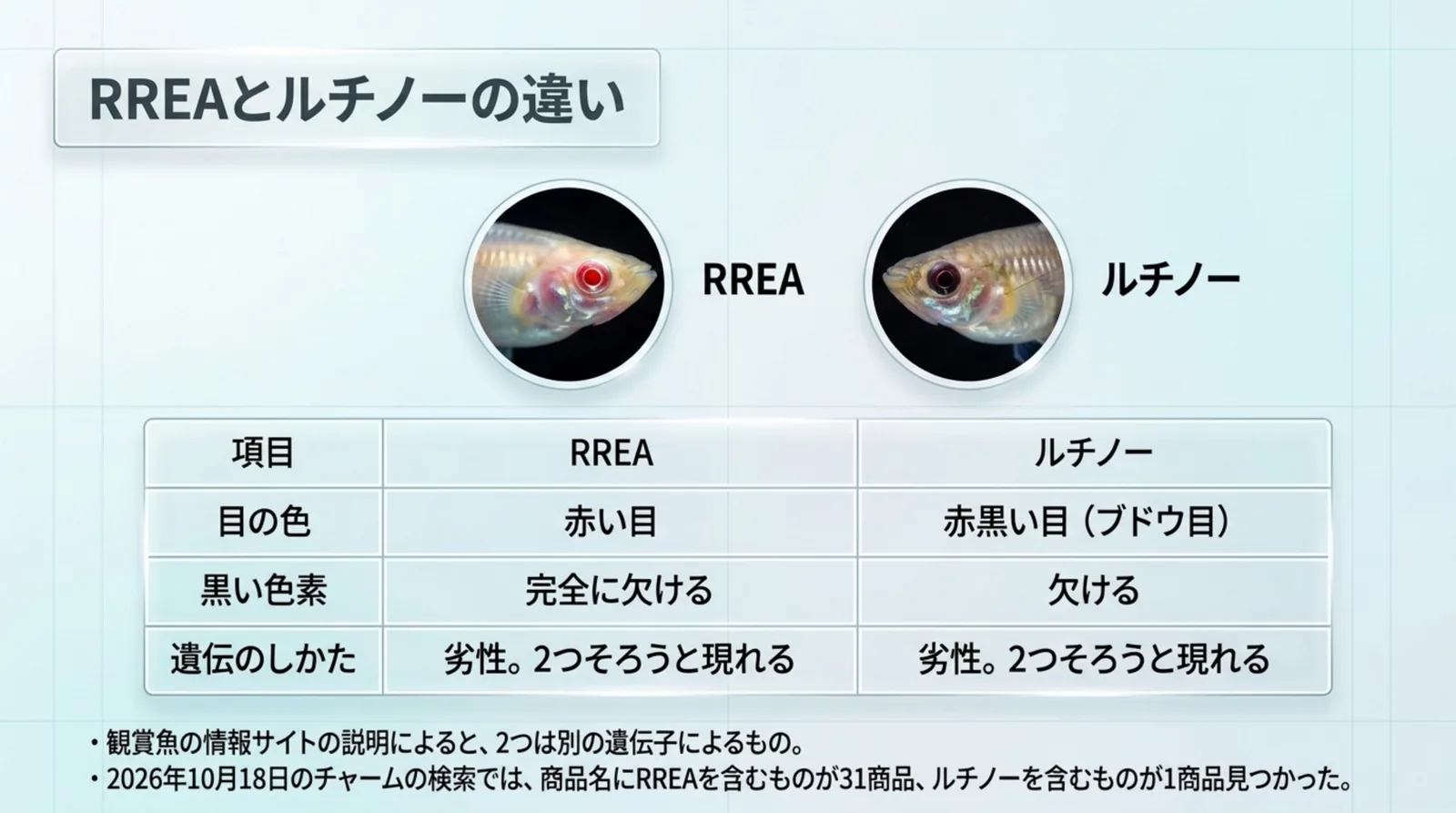 RREAとルチノーの違い

RREA

ルチノー

| 項目 | RREA | ルチノー |
|---|---|---|
| 目の色 | 赤い目 | 赤黒い目（ブドウ目） |
| 黒い色素 | 完全に欠ける | 欠ける |
| 遺伝のしかた | 劣性。2つそろうと現れる | 劣性。2つそろうと現れる |

• 観賞魚の情報サイトの説明によると、2つは別の遺伝子によるもの。
• 2026年10月18日のチャームの検索では、商品名にRREAを含むものが31商品、ルチノーを含むものが1商品見つかった。